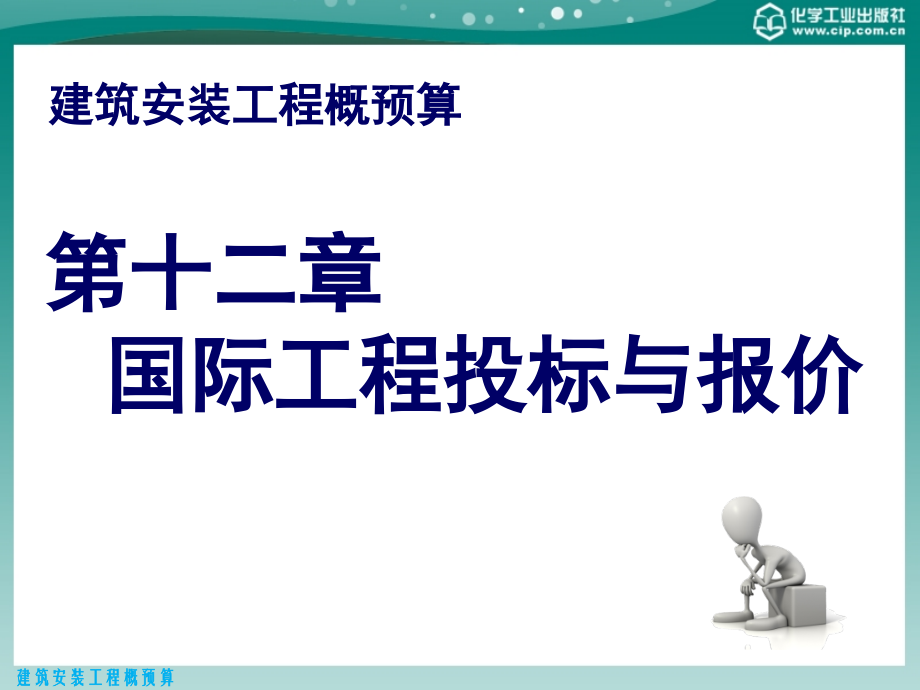 化学工业出版社
www.cip.com.cn

建筑安装工程概预算

第十二章
国际工程投标与报价

建筑安装工程概预算